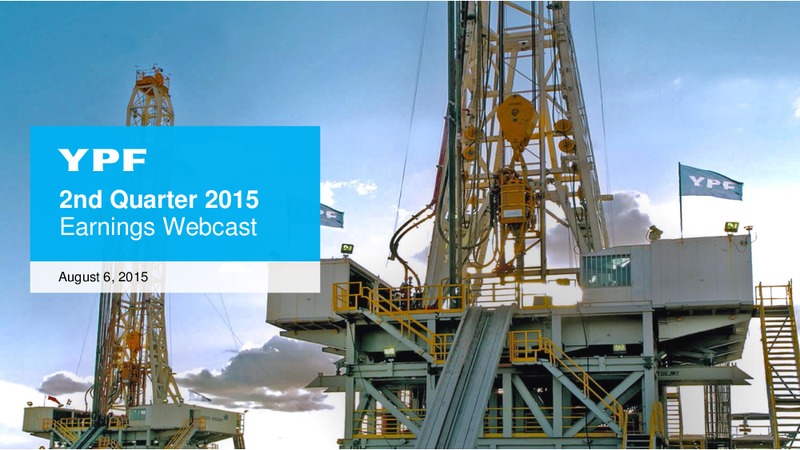 YPF

2nd Quarter 2015
Earnings Webcast

August 6, 2015

YPF